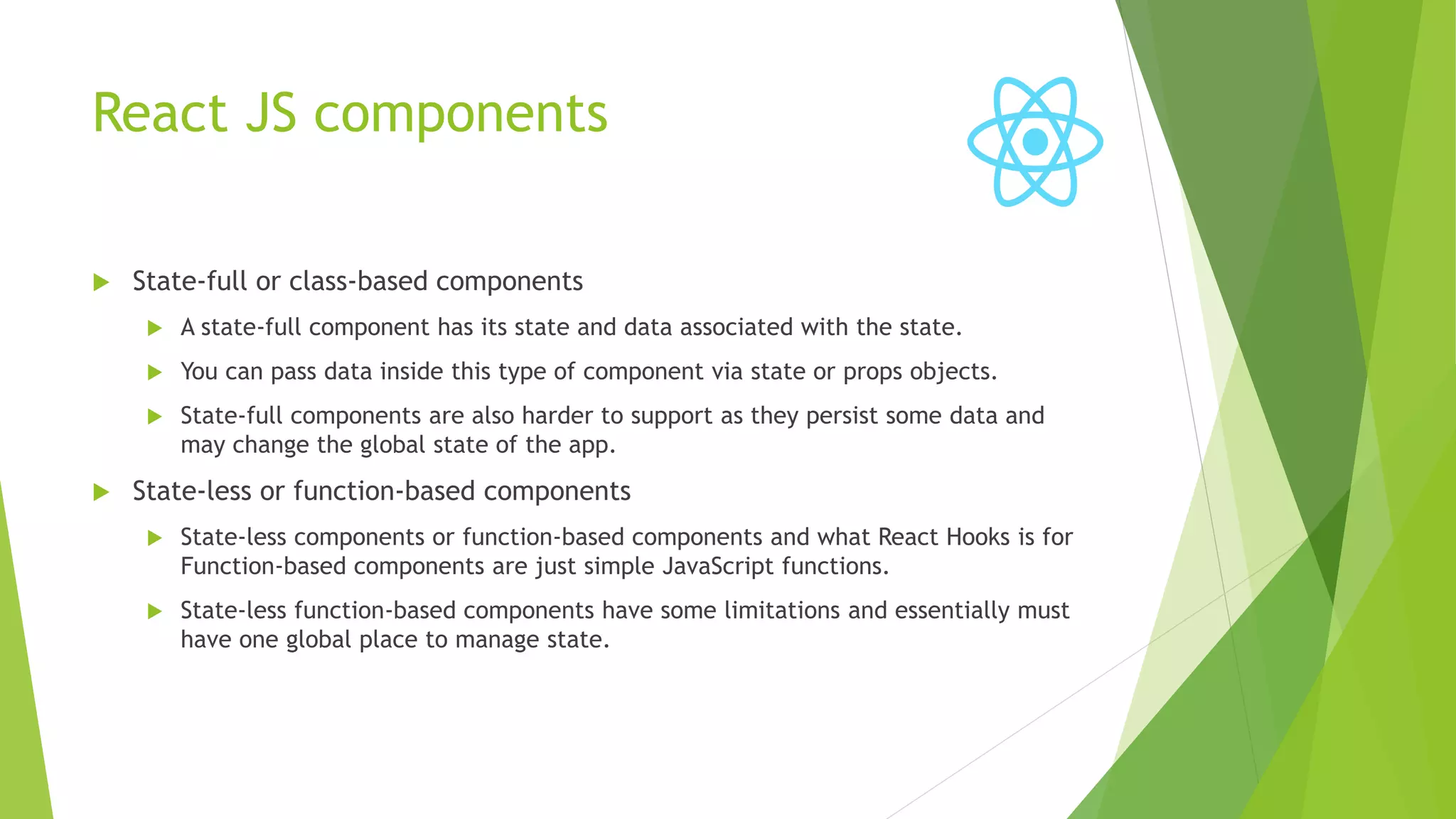 React JS components

State-full or class-based components

A state-full component has its state and data associated with the state.

You can pass data inside this type of component via state or props objects.

State-full components are also harder to support as they persist some data and may change the global state of the app.

State-less or function-based components

State-less components or function-based components and what React Hooks is for Function-based components are just simple JavaScript functions.

State-less function-based components have some limitations and essentially must have one global place to manage state.